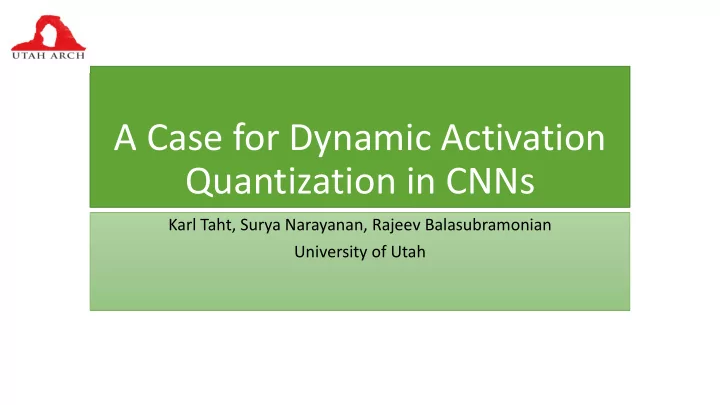 UTAH ARCH

A Case for Dynamic Activation Quantization in CNNs

Karl Taht, Surya Narayanan, Rajeev Balasubramonian
University of Utah